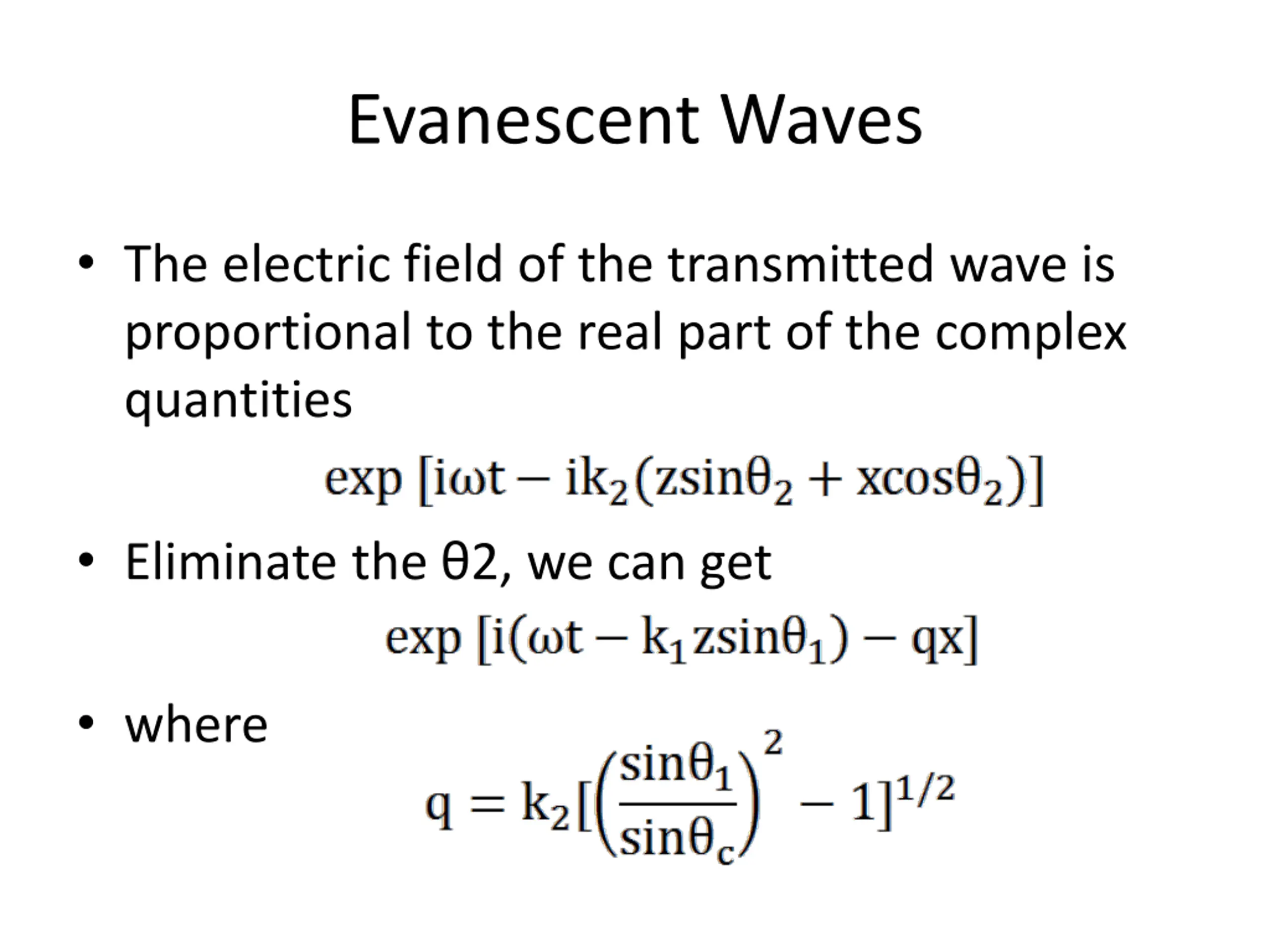 Evanescent Waves

• The electric field of the transmitted wave is proportional to the real part of the complex quantities

$\exp[i\omega t - ik_2(z\sin\theta_2 + x\cos\theta_2)]$

• Eliminate the θ2, we can get

$\exp[i(\omega t - k_1 z\sin\theta_1) - qx]$

• where

$q = k_2[\left(\frac{\sin\theta_1}{\sin\theta_c}\right)^2 - 1]^{1/2}$